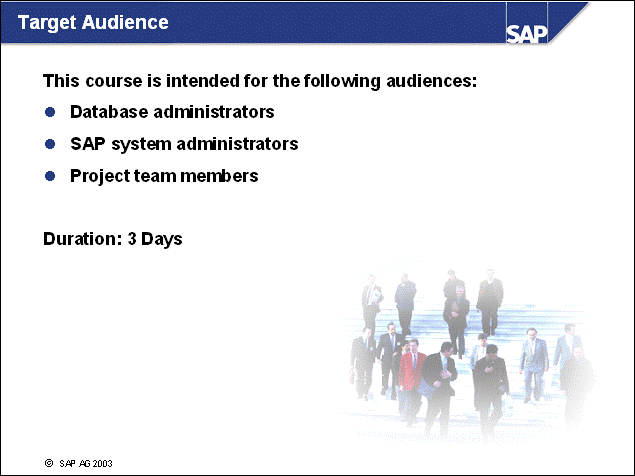 Target Audience

SAP

This course is intended for the following audiences:

- Database administrators
- SAP system administrators
- Project team members

Duration: 3 Days

© SAP AG 2003